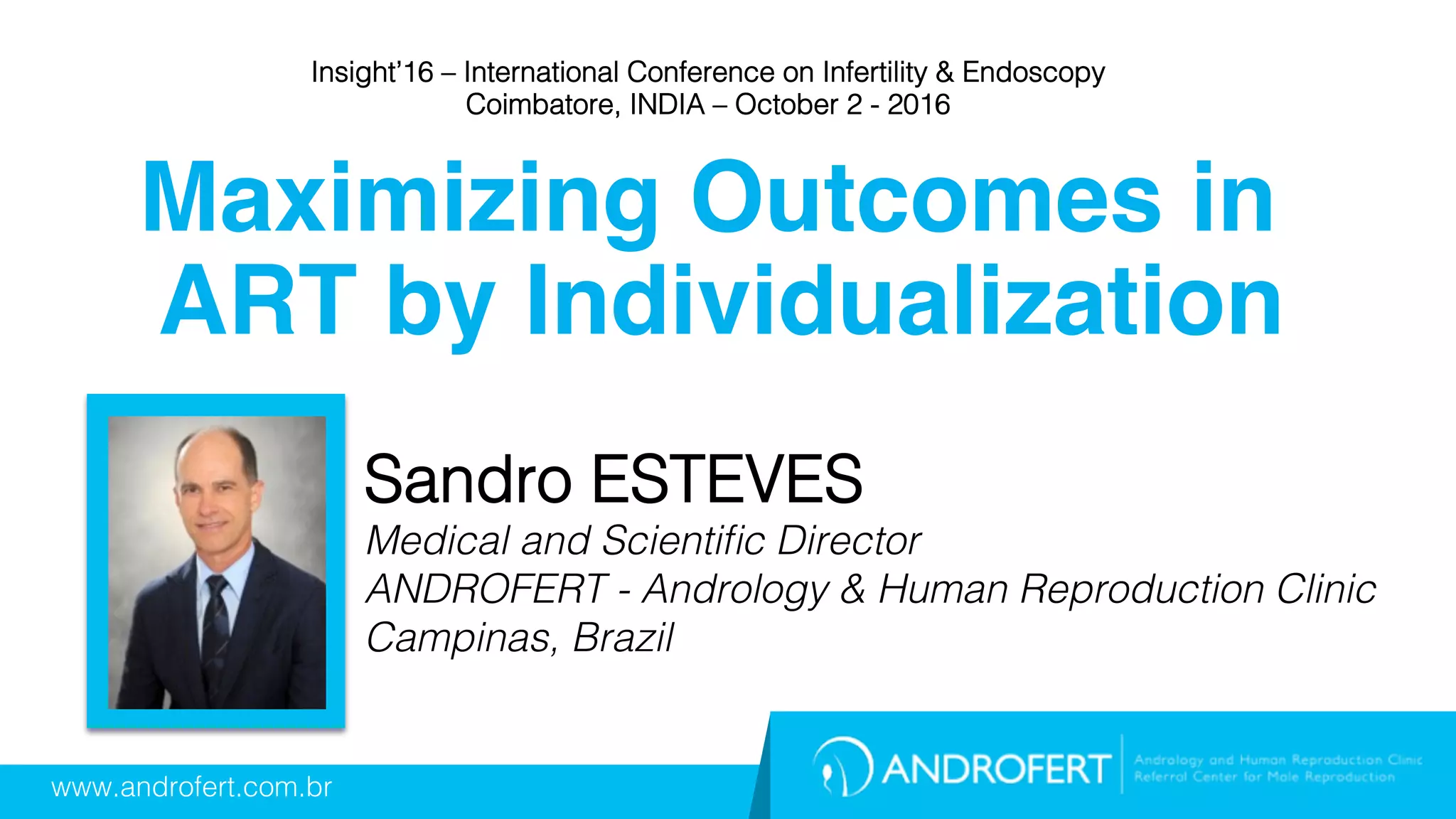 Insight'16 – International Conference on Infertility & Endoscopy
Coimbatore, INDIA – October 2 - 2016

Maximizing Outcomes in ART by Individualization

Sandro ESTEVES
Medical and Scientific Director
ANDROFERT - Andrology & Human Reproduction Clinic
Campinas, Brazil

www.androfert.com.br

ANDROFERT
Andrology and Human Reproduction Clinic
Referral Center for Male Reproduction